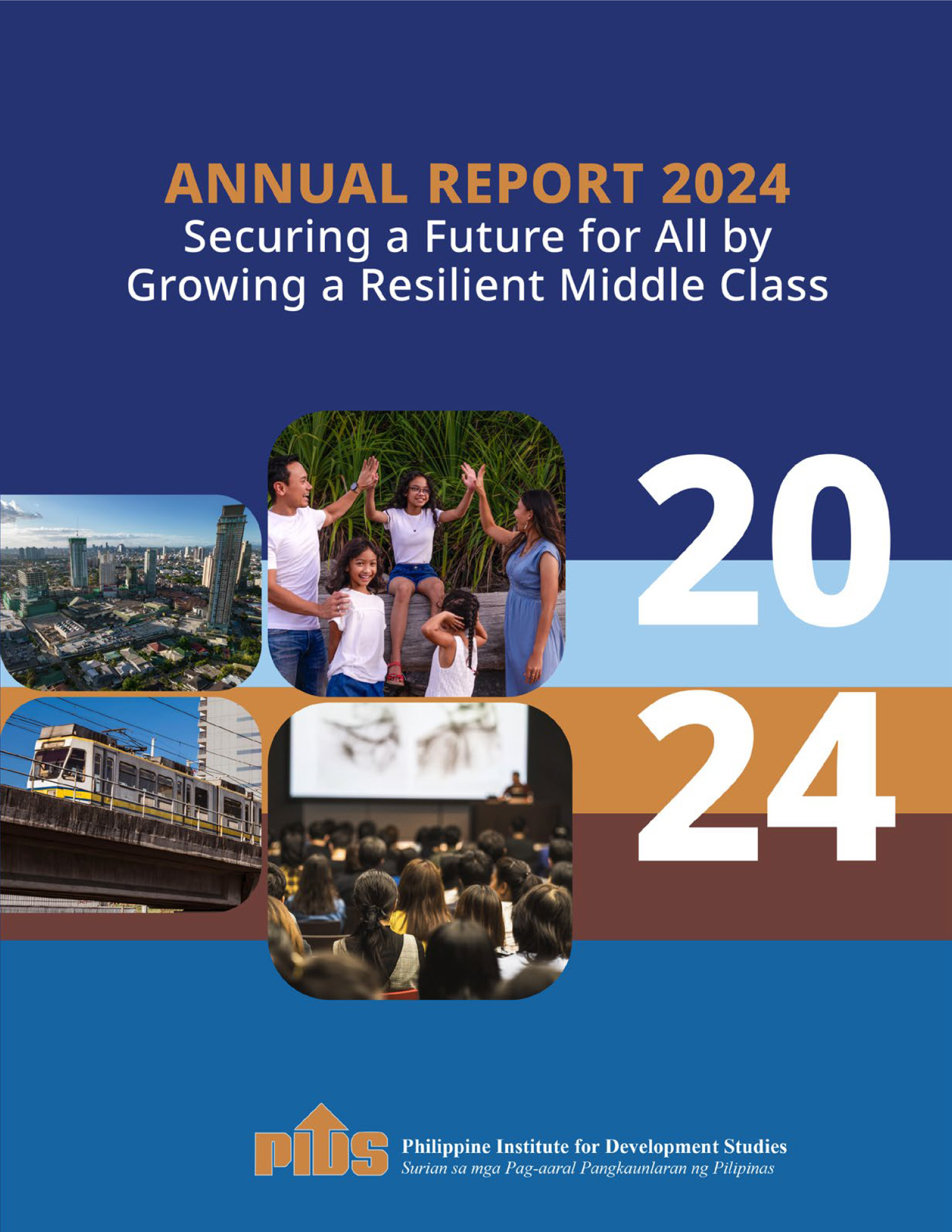 ANNUAL REPORT 2024
Securing a Future for All by Growing a Resilient Middle Class

20
24

PIDS
Philippine Institute for Development Studies
Surian sa mga Pag-aaral Pangkaunlaran ng Pilipinas